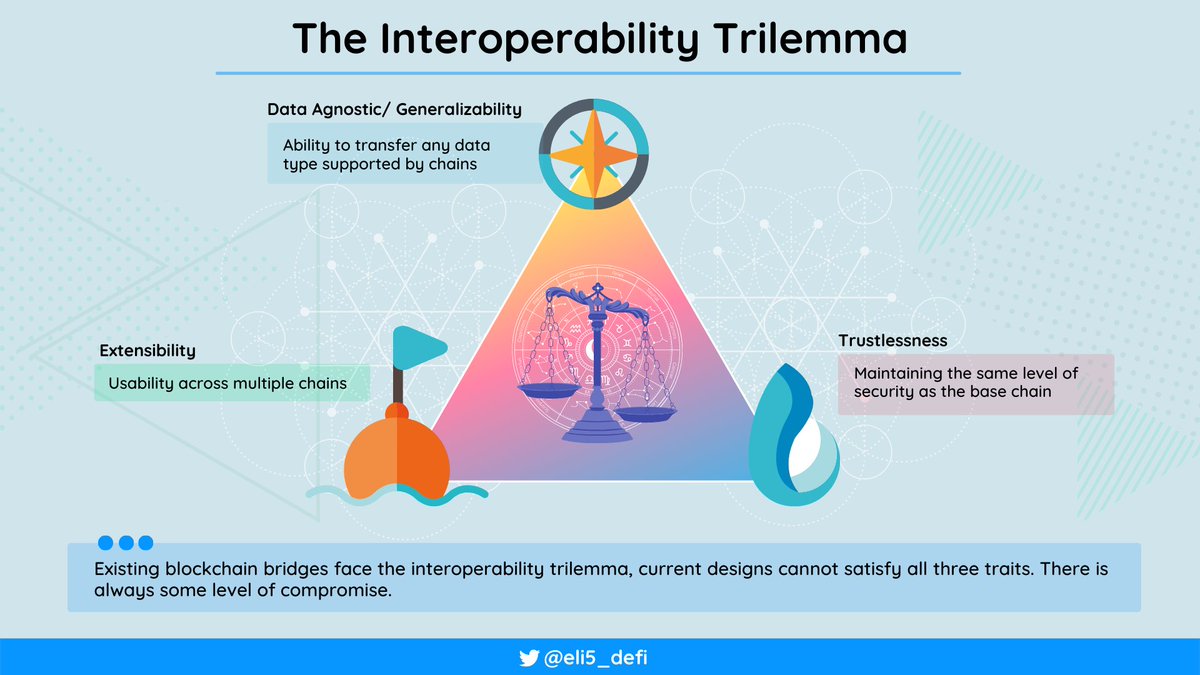 The Interoperability Trilemma

Data Agnostic/ Generalizability

Ability to transfer any data type supported by chains

Extensibility

Usability across multiple chains

Trustlessness

Maintaining the same level of security as the base chain

Existing blockchain bridges face the interoperability trilemma, current designs cannot satisfy all three traits. There is always some level of compromise.

@eli5_defi